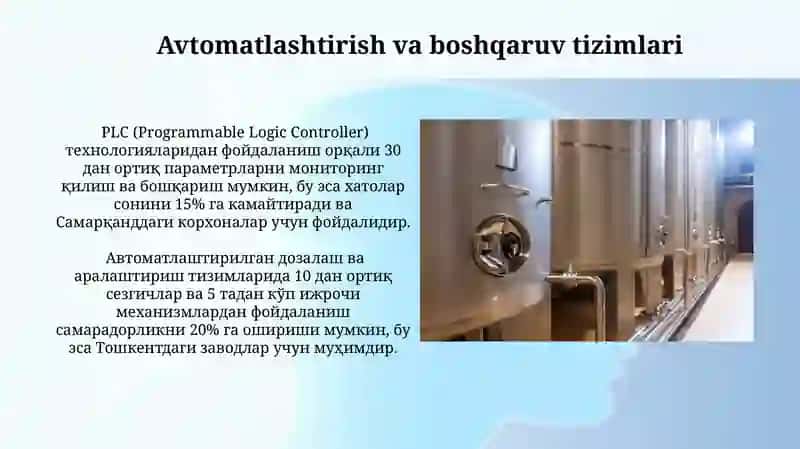 Avtomatlashtirish va boshqaruv tizimlari

PLC (Programmable Logic Controller) технологияларидан фойдаланиш орқали 30 дан ортиқ параметрларни мониторинг қилиш ва бошқариш мумкин, бу эса хатолар сонини 15% га камайтиради ва Самарқанддаги корхоналар учун фойдалидир.

Автоматлаштирилган дозалаш ва аралаштириш тизимларида 10 дан ортиқ сезгичлар ва 5 тадан кўп ижрочи механизмлардан фойдаланиш самарадорликни 20% га ошириши мумкин, бу эса Тошкентдаги заводлар учун муҳимдир.